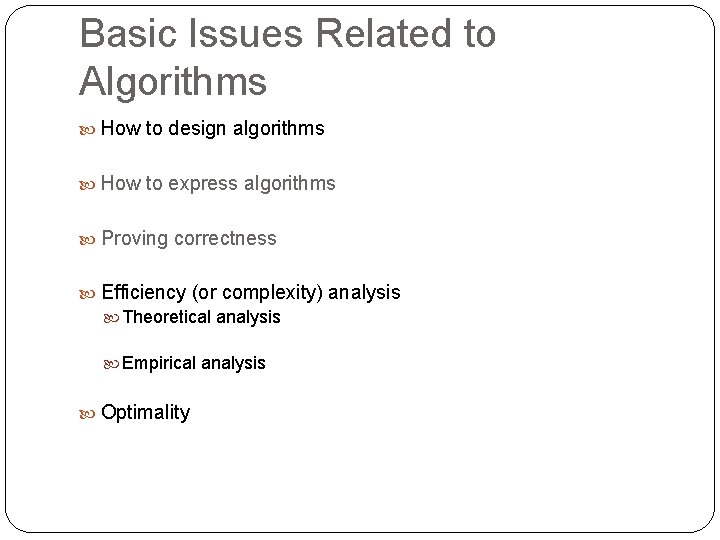 Basic Issues Related to Algorithms

How to design algorithms

How to express algorithms

Proving correctness

Efficiency (or complexity) analysis

Theoretical analysis

Empirical analysis

Optimality